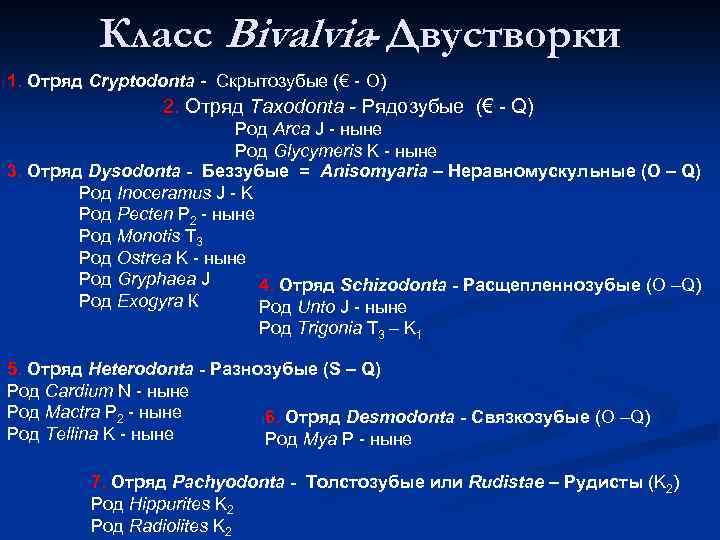 Класс Bivalvia- Двустворки

1. Отряд Cryptodonta - Скрытозубые (€ - O)

2. Отряд Taxodonta - Рядозубые (€ - Q)
Род Arca J - ныне
Род Glycymeris K - ныне

3. Отряд Dysodonta - Беззубые = Anisomyaria – Неравномускульные (O – Q)
Род Inoceramus J - K
Род Pecten $P_2$ - ныне
Род Monotis $T_3$
Род Ostrea K - ныне
Род Gryphaea J
Род Exogyra K

4. Отряд Schizodonta - Расщепленнозубые (O –Q)
Род Unto J - ныне
Род Trigonia $T_3$ – $K_1$

5. Отряд Heterodonta - Разнозубые (S – Q)
Род Cardium N - ныне
Род Mactra $P_2$ - ныне
Род Tellina K - ныне

6. Отряд Desmodonta - Связкозубые (O –Q)
Род Mya P - ныне

7. Отряд Pachyodonta - Толстозубые или Rudistae – Рудисты ($K_2$)
Род Hippurites $K_2$
Род Radiolites $K_2$